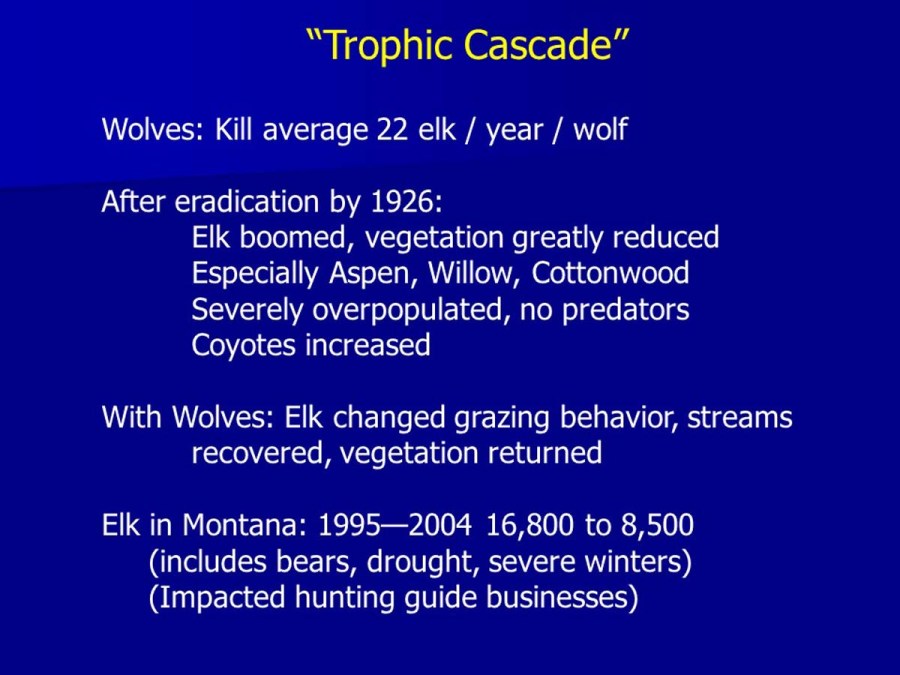 “Trophic Cascade”

Wolves: Kill average 22 elk / year / wolf

After eradication by 1926:
Elk boomed, vegetation greatly reduced
Especially Aspen, Willow, Cottonwood
Severely overpopulated, no predators
Coyotes increased

With Wolves: Elk changed grazing behavior, streams recovered, vegetation returned

Elk in Montana: 1995—2004 16,800 to 8,500
(includes bears, drought, severe winters)
(Impacted hunting guide businesses)